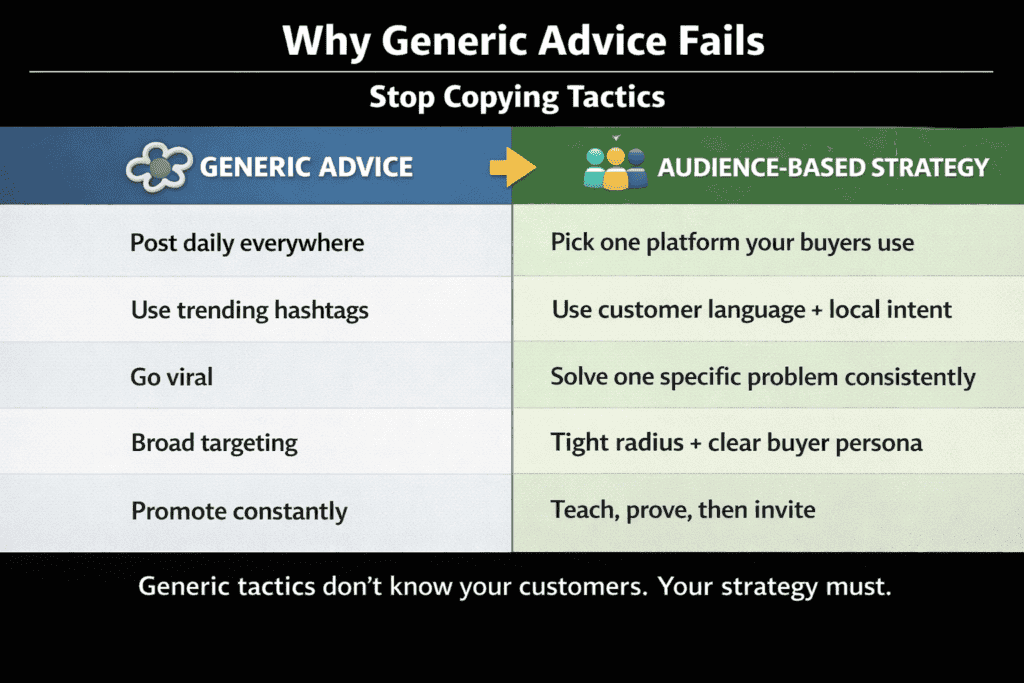 Why Generic Advice Fails

Stop Copying Tactics

| GENERIC ADVICE | AUDIENCE-BASED STRATEGY |
|---|---|
| Post daily everywhere | Pick one platform your buyers use |
| Use trending hashtags | Use customer language + local intent |
| Go viral | Solve one specific problem consistently |
| Broad targeting | Tight radius + clear buyer persona |
| Promote constantly | Teach, prove, then invite |

Generic tactics don't know your customers. Your strategy must.